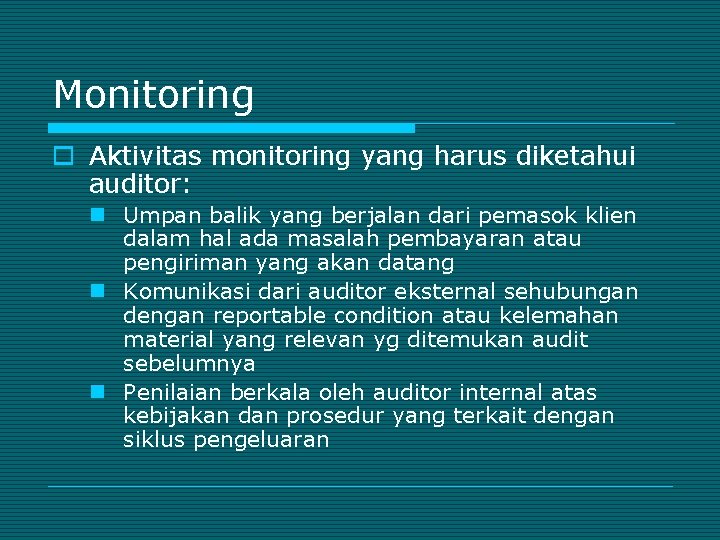 Monitoring

Aktivitas monitoring yang harus diketahui auditor:

Umpan balik yang berjalan dari pemasok klien dalam hal ada masalah pembayaran atau pengiriman yang akan datang

Komunikasi dari auditor eksternal sehubungan dengan reportable condition atau kelemahan material yang relevan yg ditemukan audit sebelumnya

Penilaian berkala oleh auditor internal atas kebijakan dan prosedur yang terkait dengan siklus pengeluaran